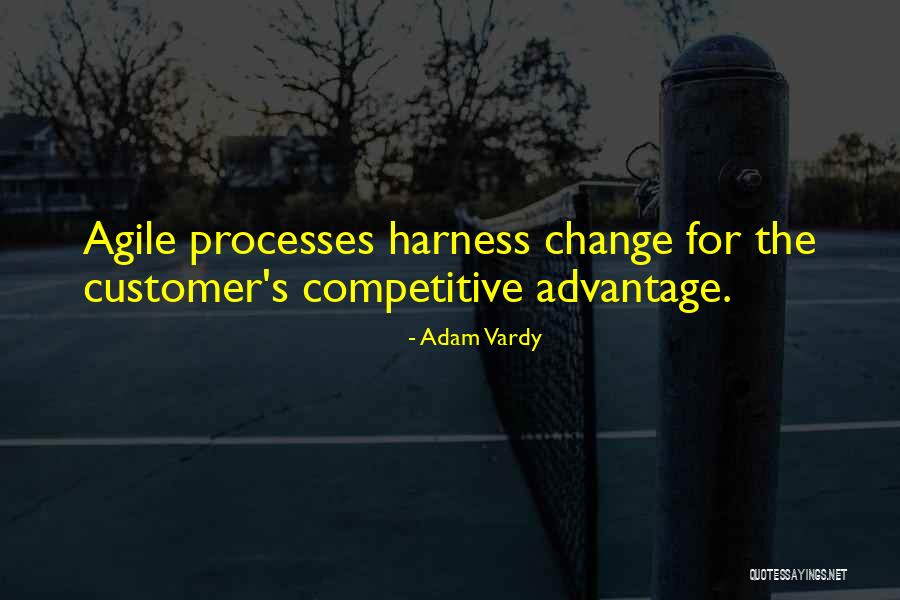 Agile processes harness change for the customer's competitive advantage.

- Adam Vardy

QUOTESSAYINGS.NET